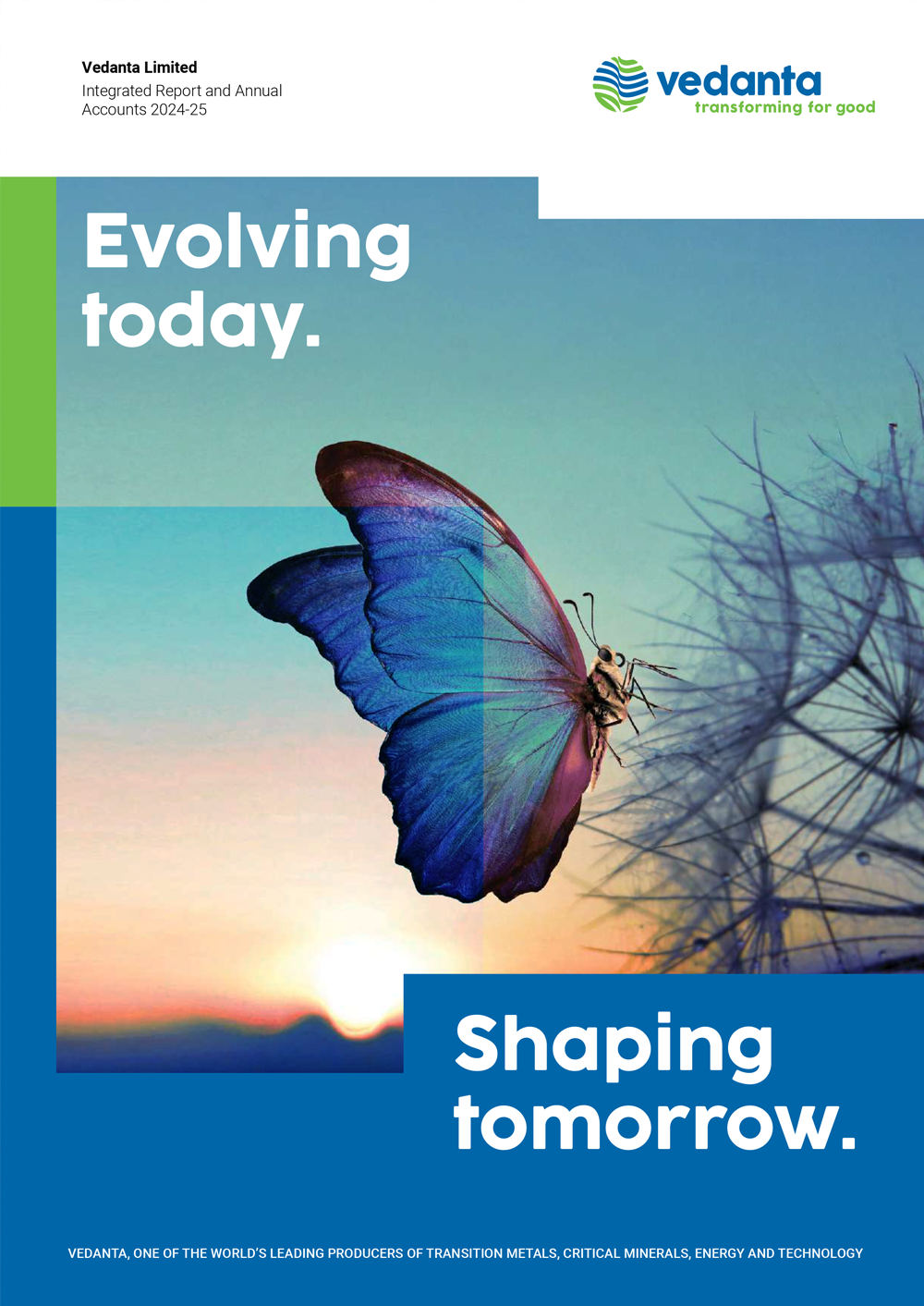 Vedanta Limited
Integrated Report and Annual Accounts 2024-25

vedanta
transforming for good

Evolving today.

Shaping tomorrow.

VEDANTA, ONE OF THE WORLD'S LEADING PRODUCERS OF TRANSITION METALS, CRITICAL MINERALS, ENERGY AND TECHNOLOGY